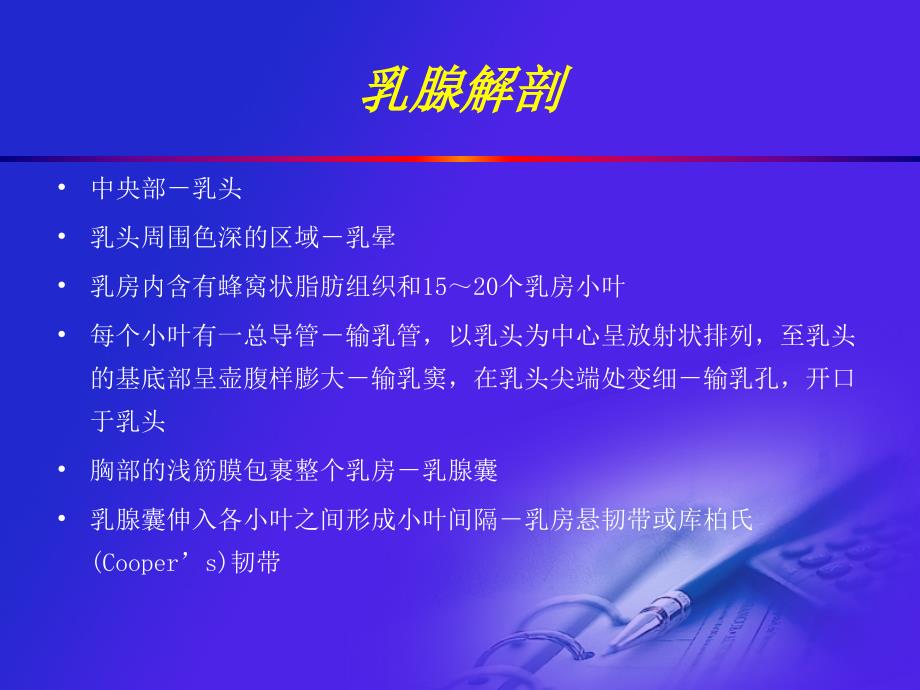 乳腺解剖

• 中央部－乳头
• 乳头周围色深的区域－乳晕
• 乳房内含有蜂窝状脂肪组织和15～20个乳房小叶
• 每个小叶有一总导管－输乳管，以乳头为中心呈放射状排列，至乳头的基底部呈壶腹样膨大－输乳窦，在乳头尖端处变细－输乳孔，开口于乳头
• 胸部的浅筋膜包裹整个乳房－乳腺囊
• 乳腺囊伸入各小叶之间形成小叶间隔－乳房悬韧带或库柏氏(Cooper’s)韧带